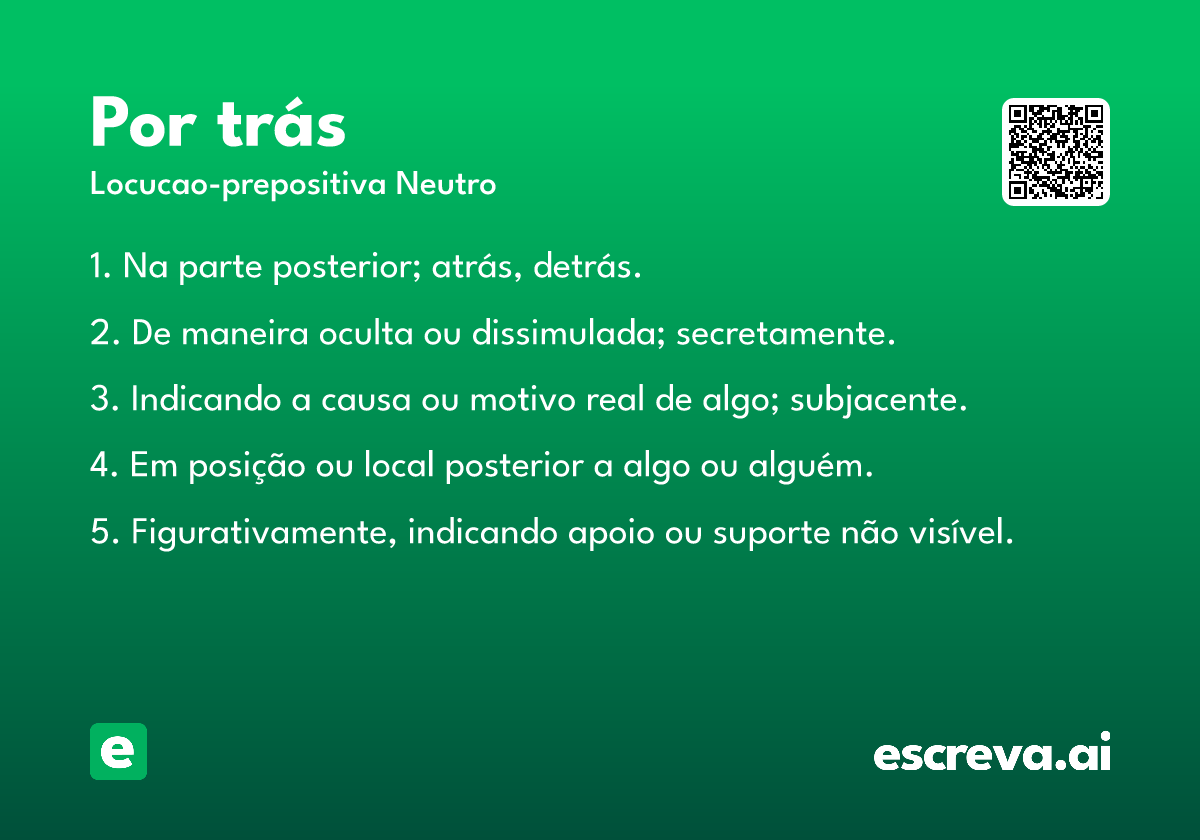 Por trás
Locucao-prepositiva Neutro

1. Na parte posterior; atrás, detrás.

2. De maneira oculta ou dissimulada; secretamente.

3. Indicando a causa ou motivo real de algo; subjacente.

4. Em posição ou local posterior a algo ou alguém.

5. Figurativamente, indicando apoio ou suporte não visível.

e

escreva.ai